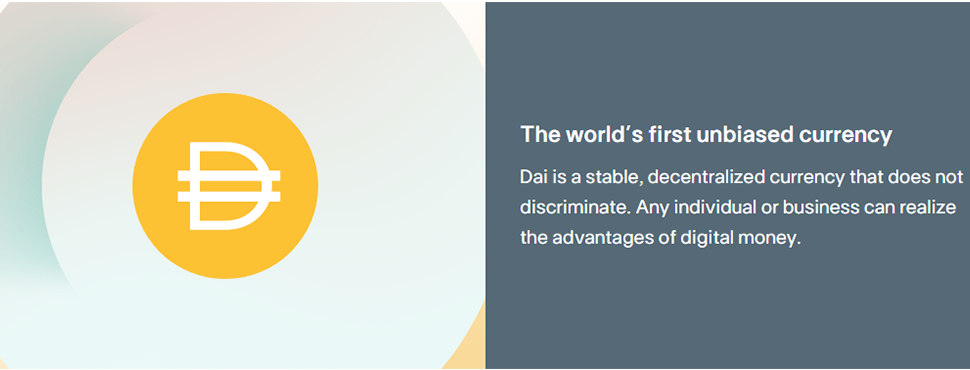 The world's first unbiased currency

Dai is a stable, decentralized currency that does not discriminate. Any individual or business can realize the advantages of digital money.